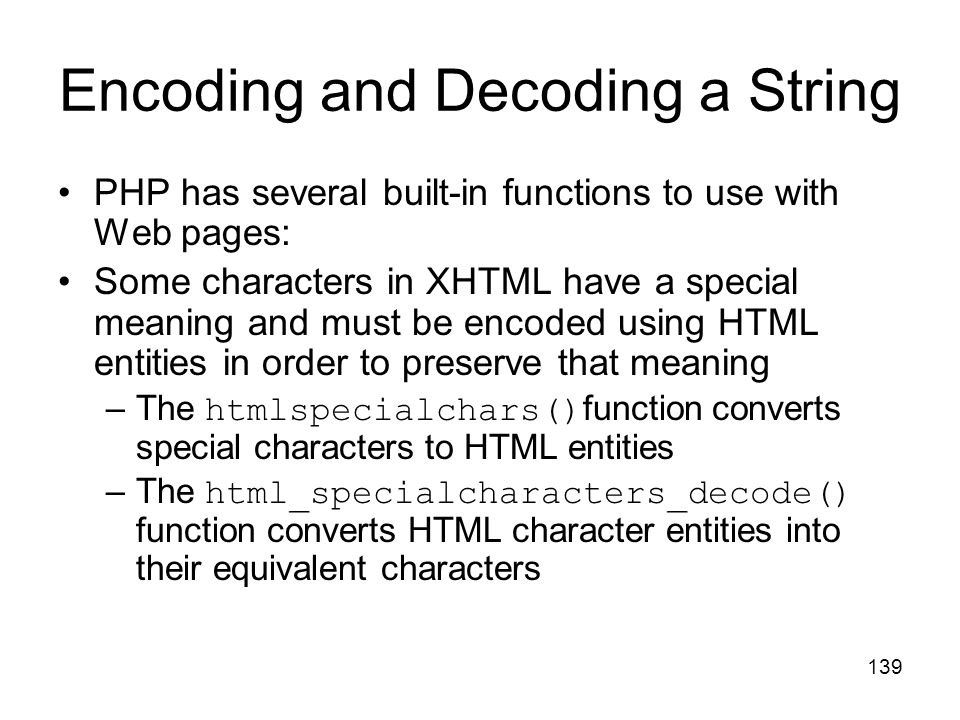 Encoding and Decoding a String

• PHP has several built-in functions to use with Web pages:

• Some characters in XHTML have a special meaning and must be encoded using HTML entities in order to preserve that meaning

– The htmlspecialchars() function converts special characters to HTML entities

– The html_specialcharacters_decode() function converts HTML character entities into their equivalent characters

139